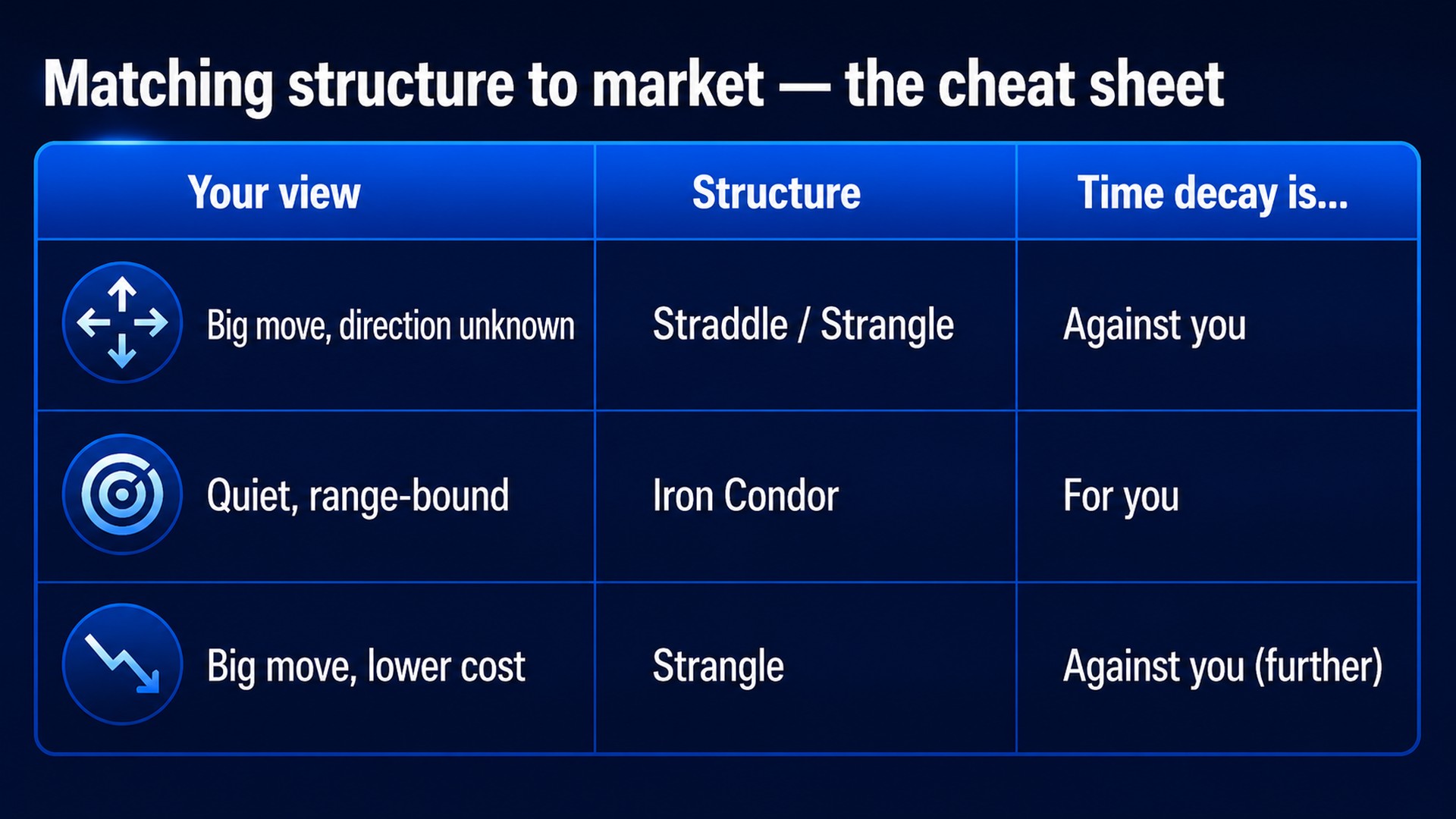 Matching structure to market — the cheat sheet

| Your view | Structure | Time decay is... |
|---|---|---|
| Big move, direction unknown | Straddle / Strangle | Against you |
| Quiet, range-bound | Iron Condor | For you |
| Big move, lower cost | Strangle | Against you (further) |